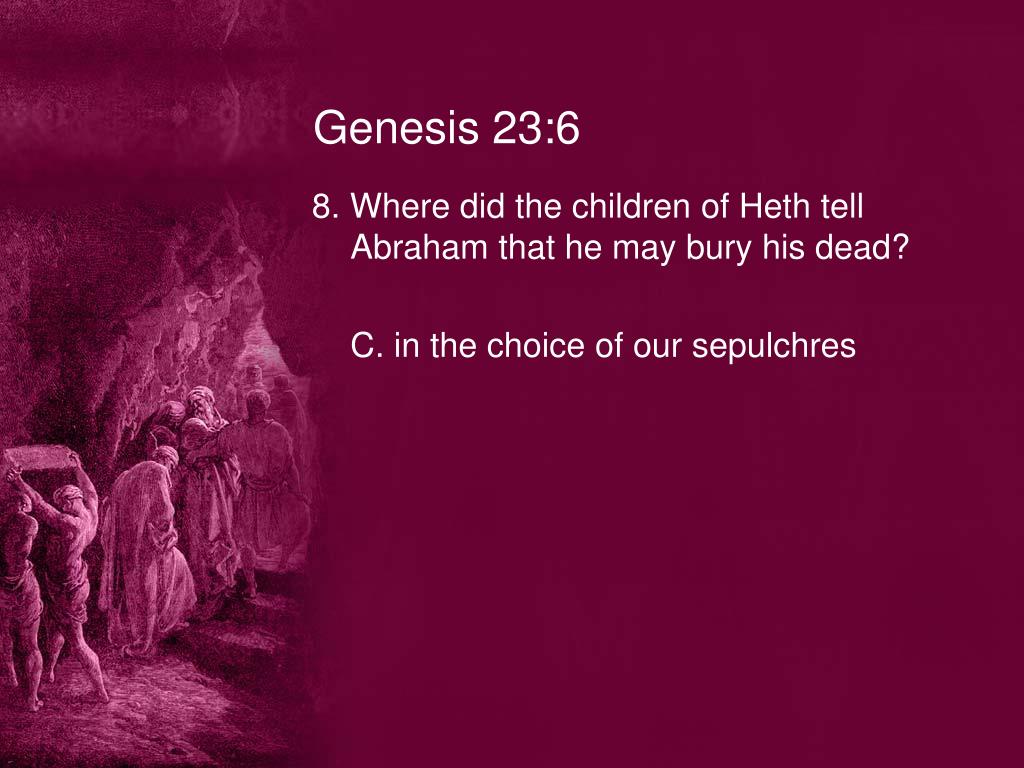 Genesis 23:6

8. Where did the children of Heth tell Abraham that he may bury his dead?

C. in the choice of our sepulchres